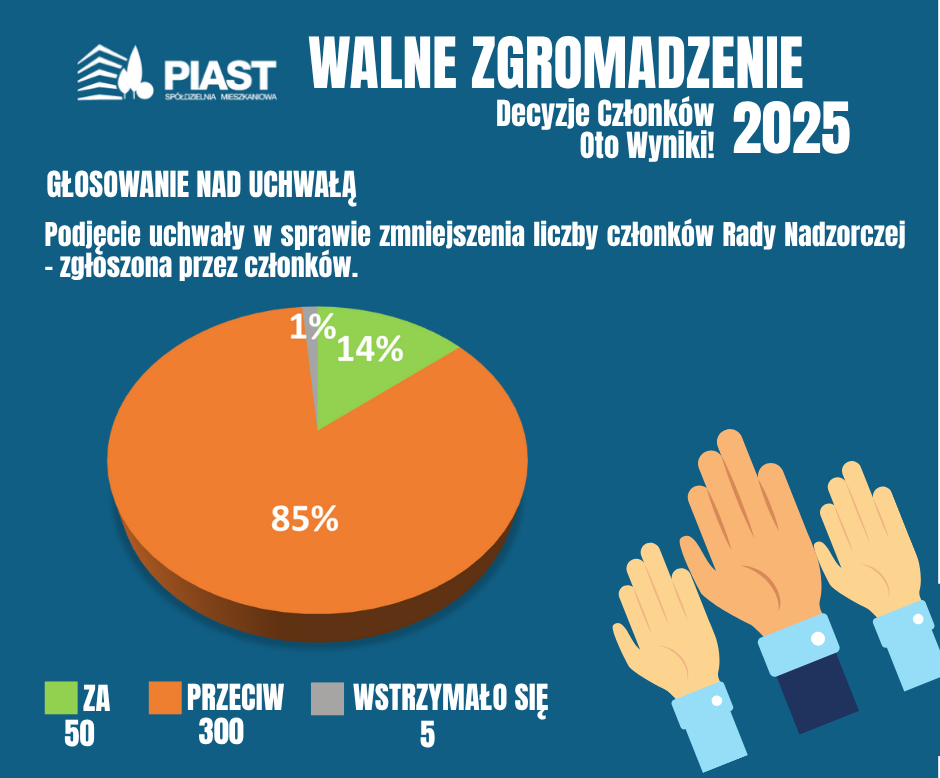 PIAST
SPÓŁDZIELNIA MIESZKANIOWA

WALNE ZGROMADZENIE

Decyzje Członków
Oto Wyniki!

2025

GŁOSOWANIE NAD UCHWAŁĄ

Podjęcie uchwały w sprawie zmniejszenia liczby członków Rady Nadzorczej - zgłoszona przez członków.

1%
14%
85%

ZA
50

PRZECIW
300

WSTRZYMAŁO SIĘ
5